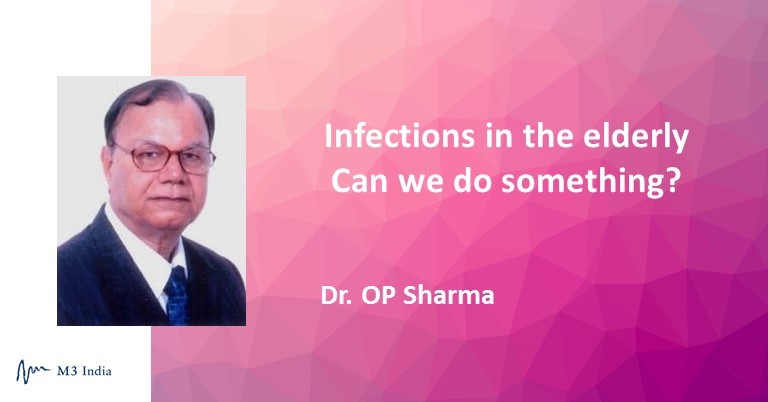 Infections in the elderly
Can we do something?

Dr. OP Sharma

M3 India